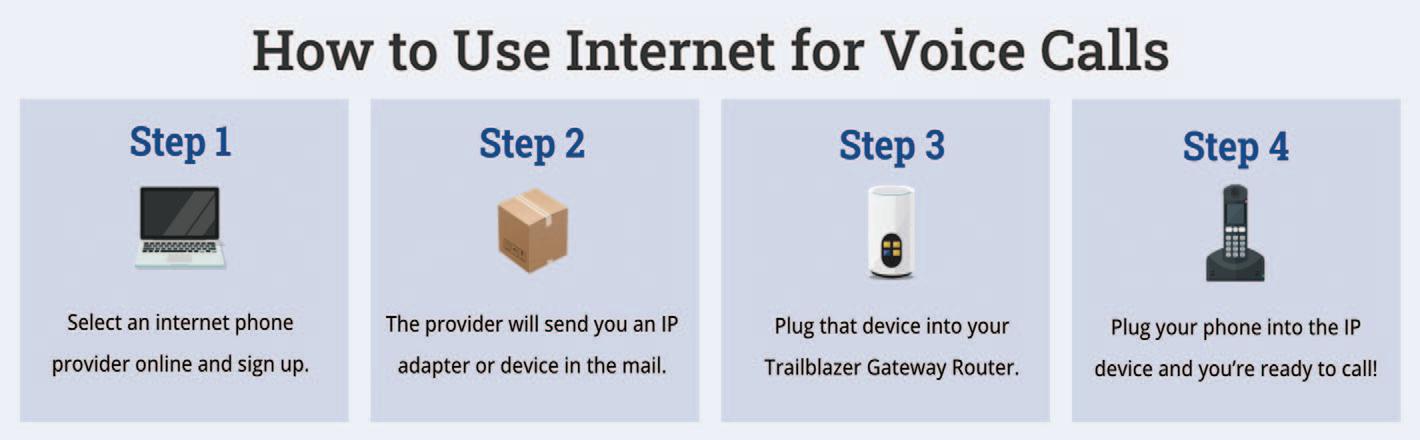 How to Use Internet for Voice Calls

Step 1

Select an internet phone provider online and sign up.

Step 2

The provider will send you an IP adapter or device in the mail.

Step 3

Plug that device into your Trailblazer Gateway Router.

Step 4

Plug your phone into the IP device and you're ready to call!